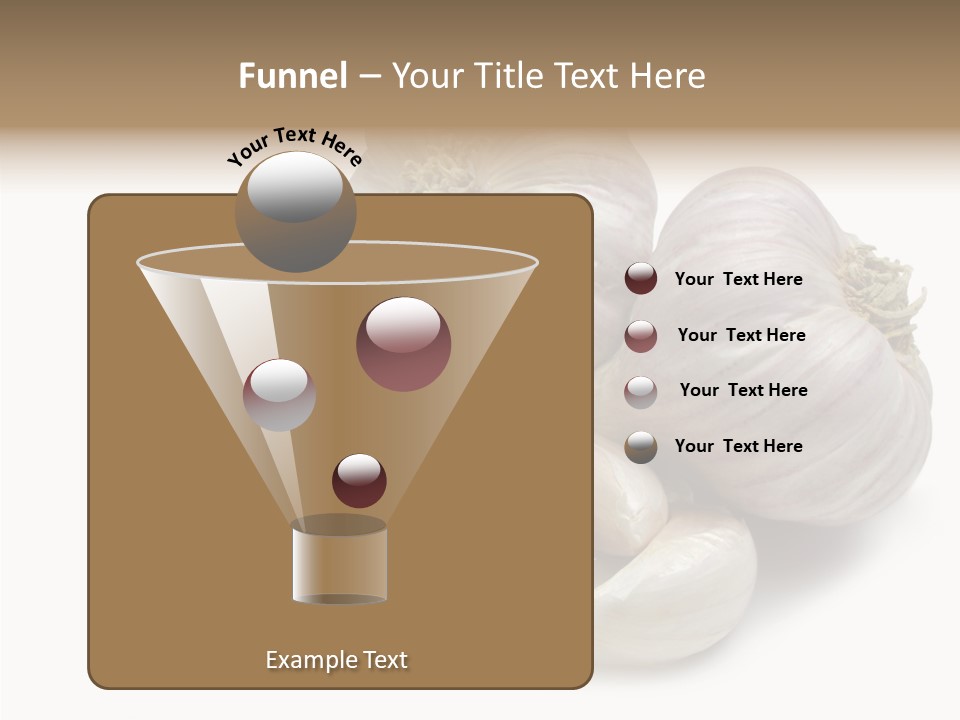 Funnel – Your Title Text Here

Your Text Here

Your Text Here

Your Text Here

Your Text Here

Your Text Here

Example Text